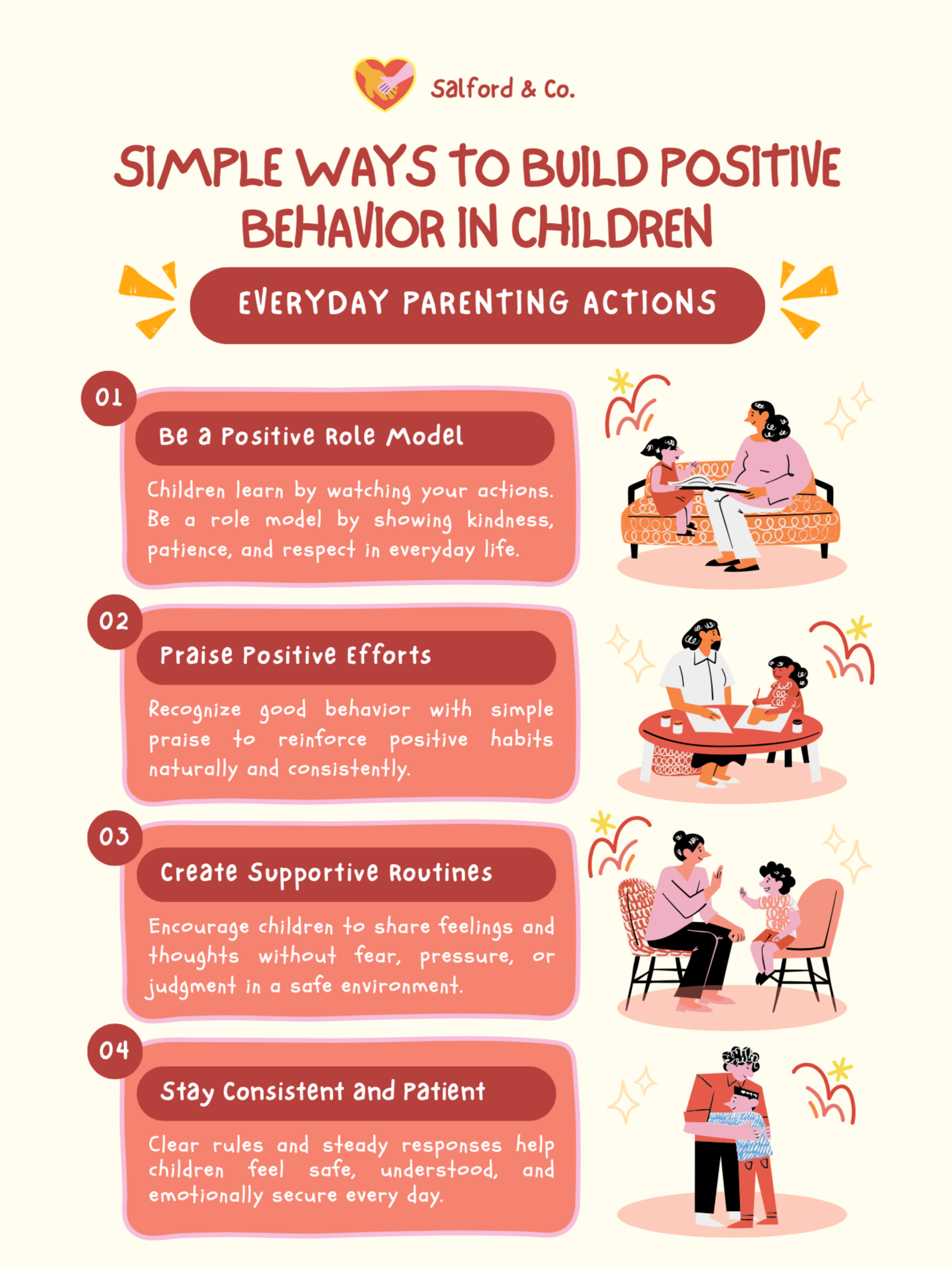 Salford & Co.

SIMPLE WAYS TO BUILD POSITIVE BEHAVIOR IN CHILDREN

EVERYDAY PARENTING ACTIONS

01

Be a Positive Role Model

Children learn by watching your actions. Be a role model by showing kindness, patience, and respect in everyday life.

02

Praise Positive Efforts

Recognize good behavior with simple praise to reinforce positive habits naturally and consistently.

03

Create Supportive Routines

Encourage children to share feelings and thoughts without fear, pressure, or judgment in a safe environment.

04

Stay Consistent and Patient

Clear rules and steady responses help children feel safe, understood, and emotionally secure every day.